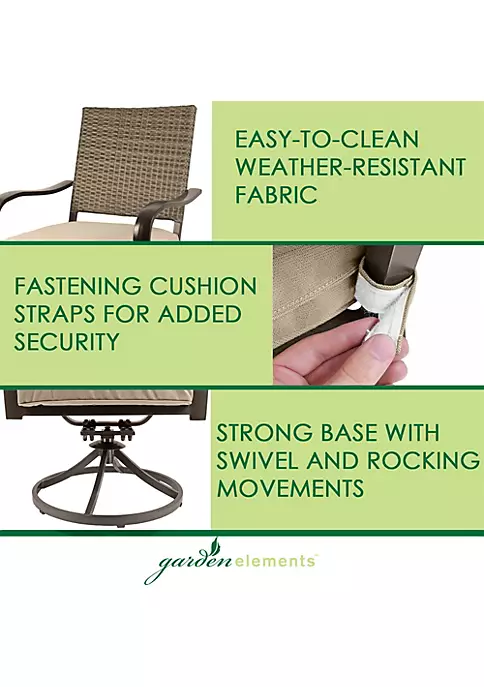 EASY-TO-CLEAN WEATHER-RESISTANT FABRIC

FASTENING CUSHION STRAPS FOR ADDED SECURITY

STRONG BASE WITH SWIVEL AND ROCKING MOVEMENTS

garden elements™